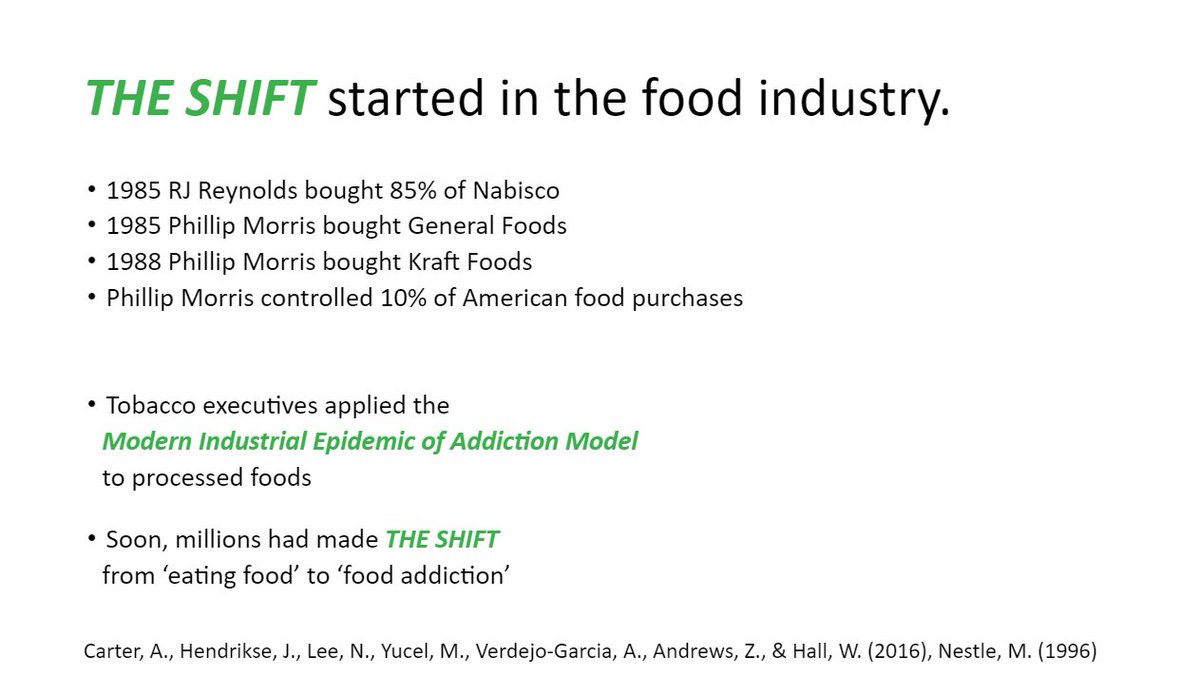 THE SHIFT started in the food industry.

• 1985 RJ Reynolds bought 85% of Nabisco
• 1985 Phillip Morris bought General Foods
• 1988 Phillip Morris bought Kraft Foods
• Phillip Morris controlled 10% of American food purchases

• Tobacco executives applied the Modern Industrial Epidemic of Addiction Model to processed foods

• Soon, millions had made THE SHIFT from 'eating food' to 'food addiction'

Carter, A., Hendrikse, J., Lee, N., Yucel, M., Verdejo-Garcia, A., Andrews, Z., & Hall, W. (2016), Nestle, M. (1996)